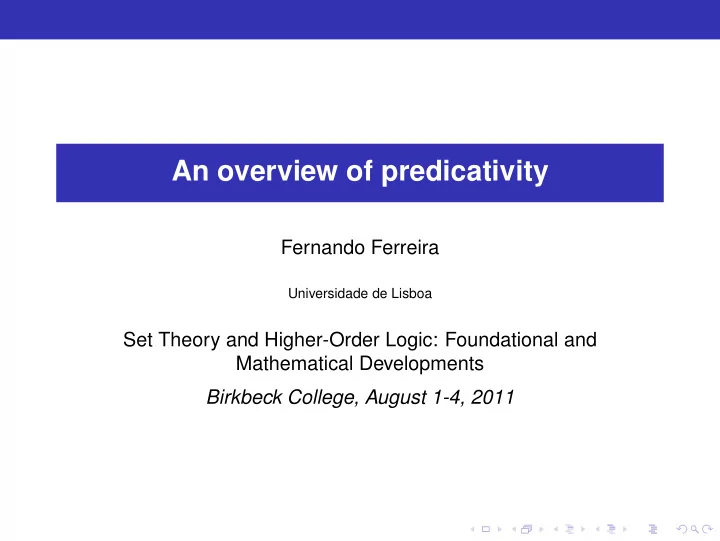 An overview of predicativity

Fernando Ferreira

Universidade de Lisboa

Set Theory and Higher-Order Logic: Foundational and Mathematical Developments

Birkbeck College, August 1-4, 2011